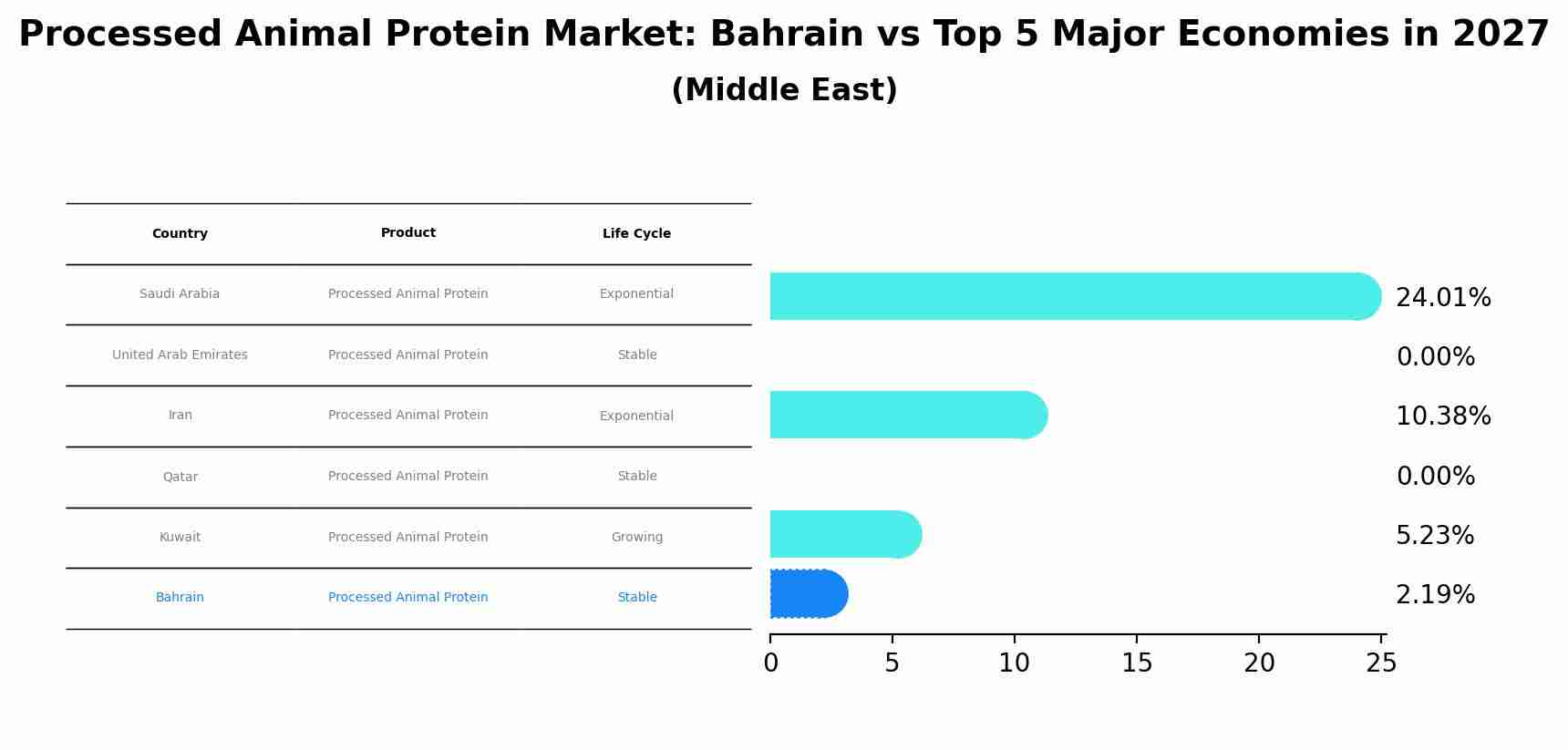 Processed Animal Protein Market: Bahrain vs Top 5 Major Economies in 2027
(Middle East)

| Country | Product | Life Cycle |
|---|---|---|
| Saudi Arabia | Processed Animal Protein | Exponential |
| United Arab Emirates | Processed Animal Protein | Stable |
| Iran | Processed Animal Protein | Exponential |
| Qatar | Processed Animal Protein | Stable |
| Kuwait | Processed Animal Protein | Growing |
| Bahrain | Processed Animal Protein | Stable |

24.01%
0.00%
10.38%
0.00%
5.23%
2.19%

0 5 10 15 20 25